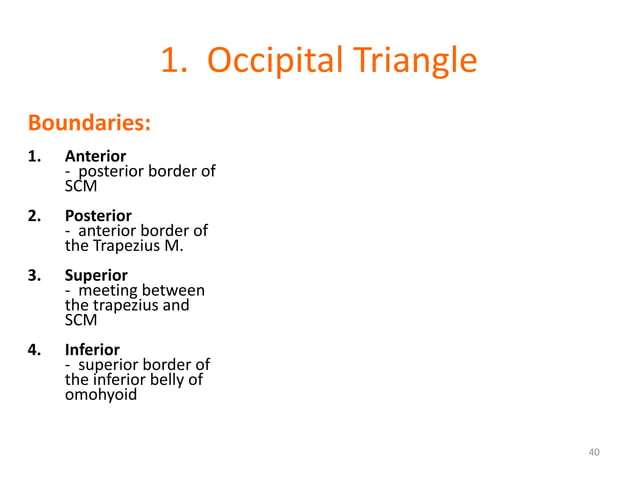 1. Occipital Triangle

Boundaries:

1. Anterior
- posterior border of SCM

2. Posterior
- anterior border of the Trapezius M.

3. Superior
- meeting between the trapezius and SCM

4. Inferior
- superior border of the inferior belly of omohyoid

40